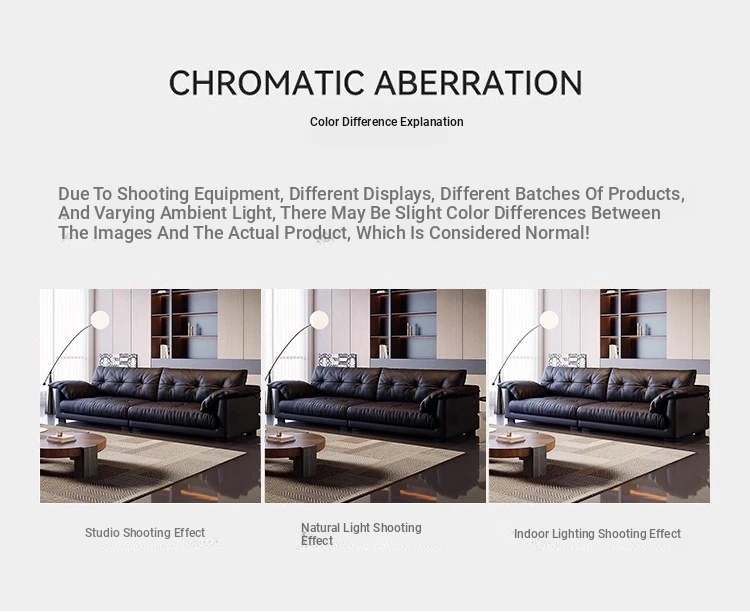 CHROMATIC ABERRATION

Color Difference Explanation

Due To Shooting Equipment, Different Displays, Different Batches Of Products, And Varying Ambient Light, There May Be Slight Color Differences Between The Images And The Actual Product, Which Is Considered Normal!

Studio Shooting Effect

Natural Light Shooting Effect

Indoor Lighting Shooting Effect